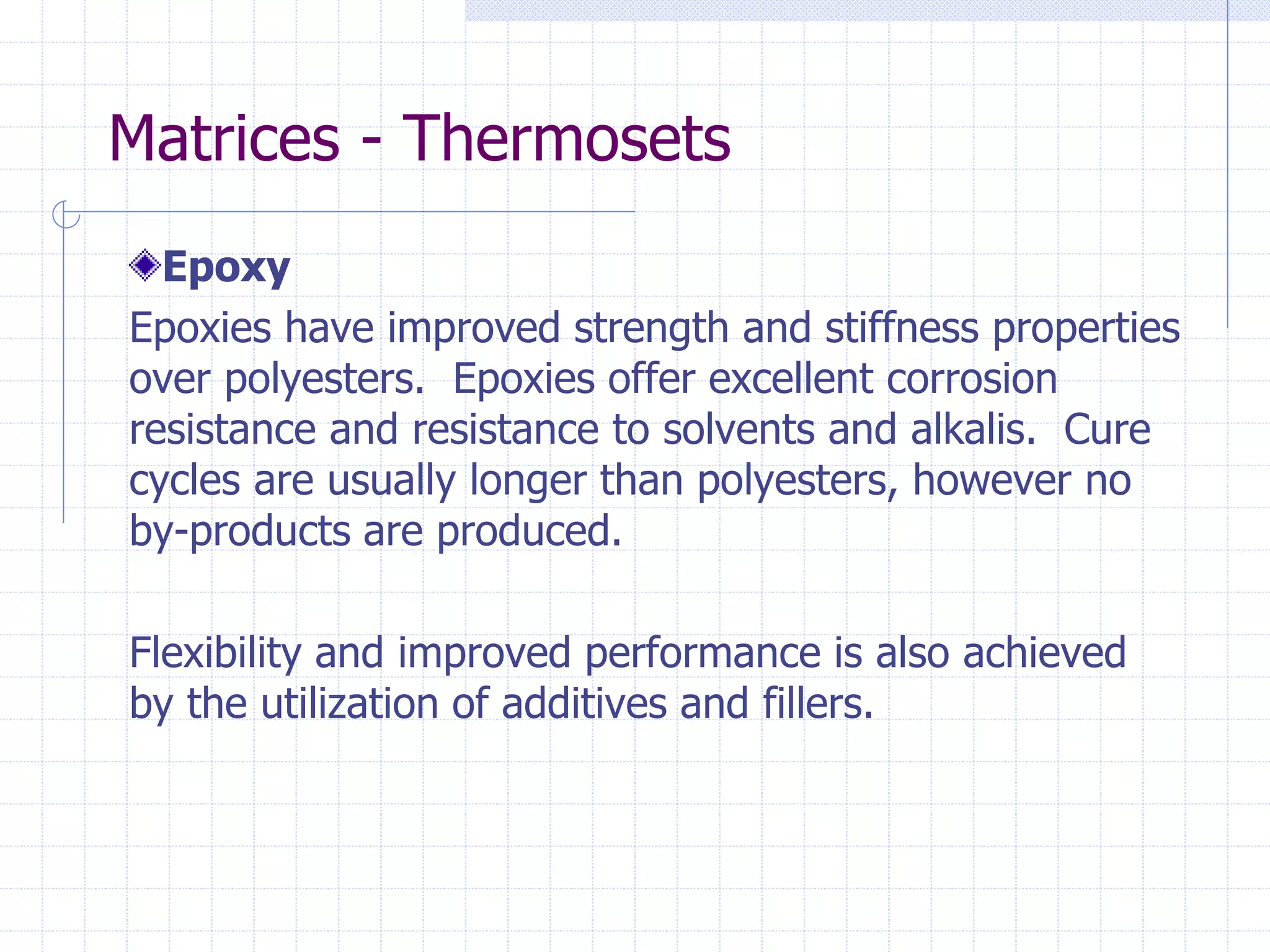 Matrices - Thermosets

Epoxy

Epoxies have improved strength and stiffness properties over polyesters. Epoxies offer excellent corrosion resistance and resistance to solvents and alkalis. Cure cycles are usually longer than polyesters, however no by-products are produced.

Flexibility and improved performance is also achieved by the utilization of additives and fillers.